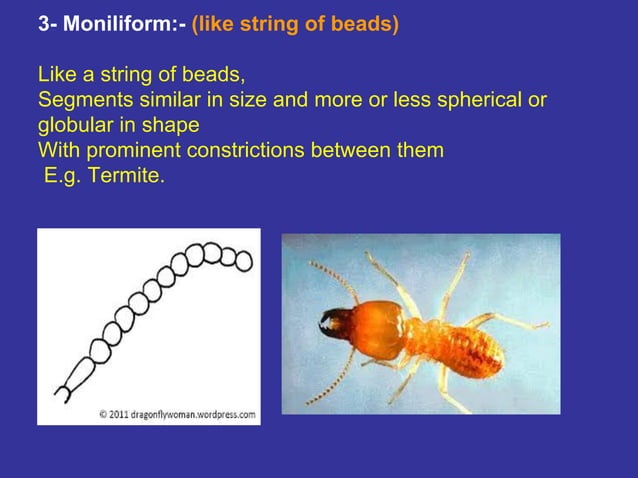 3- Moniliform:- (like string of beads)

Like a string of beads,
Segments similar in size and more or less spherical or globular in shape
With prominent constrictions between them
E.g. Termite.

© 2011 dragonflywoman.wordpress.com